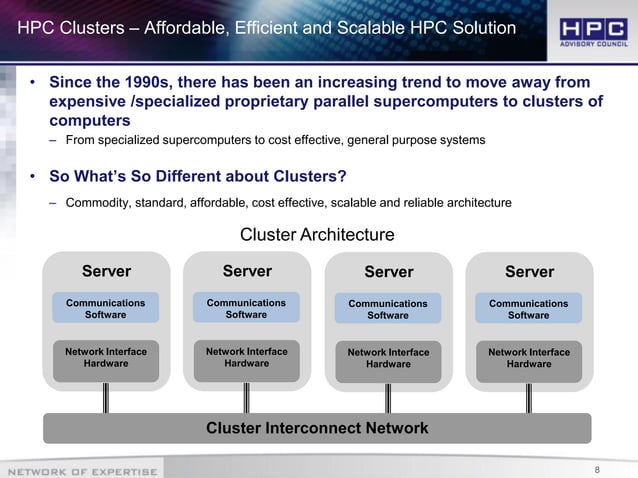 HPC Clusters – Affordable, Efficient and Scalable HPC Solution

HPC
ADVISORY COUNCIL

• Since the 1990s, there has been an increasing trend to move away from expensive /specialized proprietary parallel supercomputers to clusters of computers
– From specialized supercomputers to cost effective, general purpose systems

• So What's So Different about Clusters?
– Commodity, standard, affordable, cost effective, scalable and reliable architecture

Cluster Architecture

Server
Communications Software
Network Interface Hardware

Server
Communications Software
Network Interface Hardware

Server
Communications Software
Network Interface Hardware

Server
Communications Software
Network Interface Hardware

Cluster Interconnect Network

NETWORK OF EXPERTISE

8